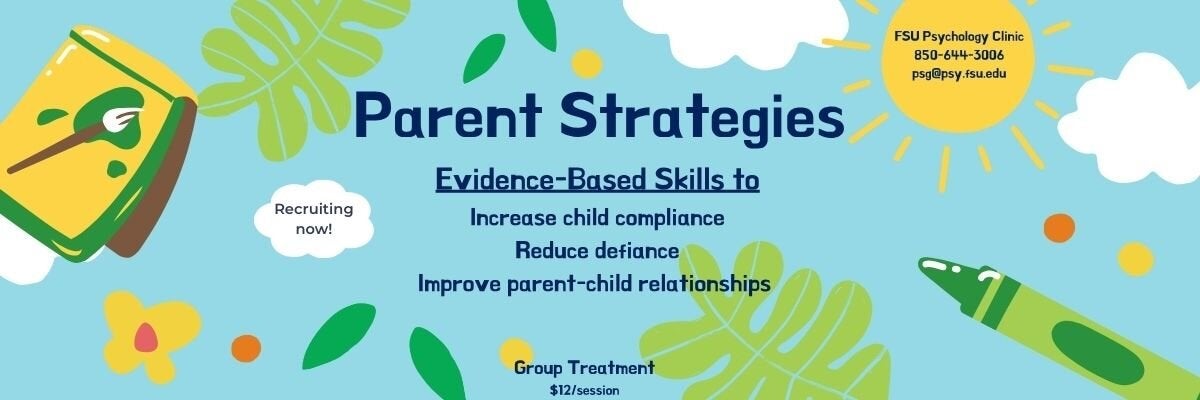 FSU Psychology Clinic
850-644-3006
psg@psy.fsu.edu

Parent Strategies

Evidence-Based Skills to

Increase child compliance
Reduce defiance
Improve parent-child relationships

Recruiting now!

Group Treatment
$12/session